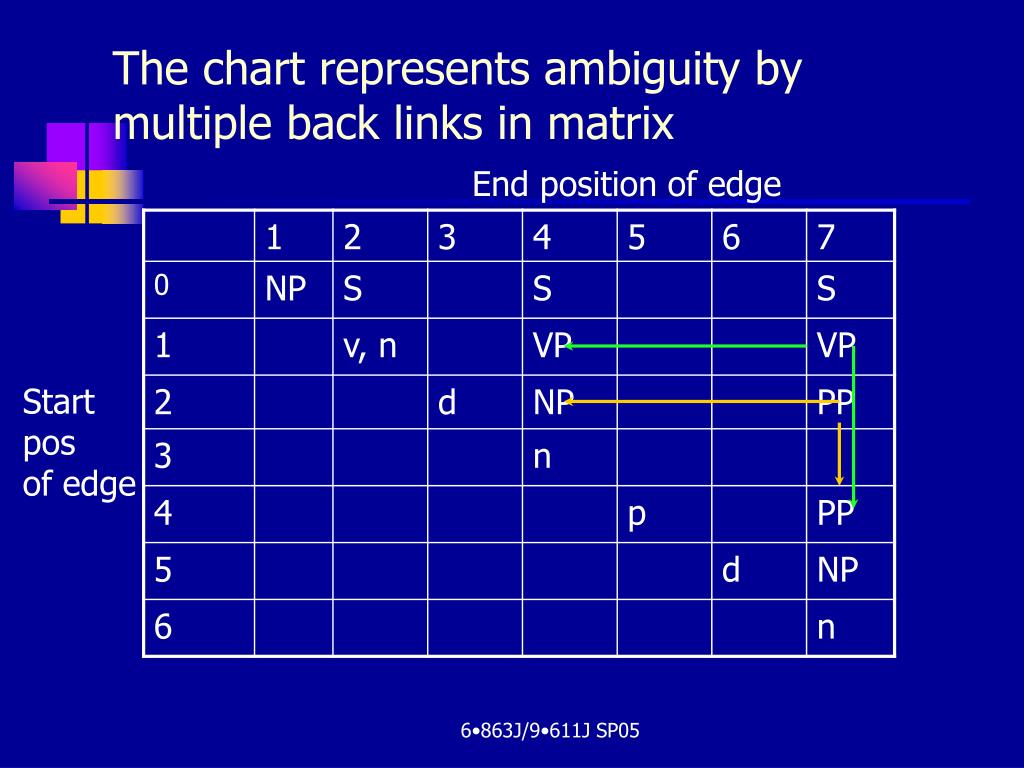 The chart represents ambiguity by multiple back links in matrix

End position of edge

Start pos of edge

| | 1 | 2 | 3 | 4 | 5 | 6 | 7 |
|---|---|---|---|---|---|---|---|
| 0 | NP | S | | S | | | S |
| 1 | | v, n | | VP | | | VP |
| 2 | | | d | NP | | | PP |
| 3 | | | | n | | | |
| 4 | | | | | p | | PP |
| 5 | | | | | | d | NP |
| 6 | | | | | | | n |

6•863J/9•611J SP05